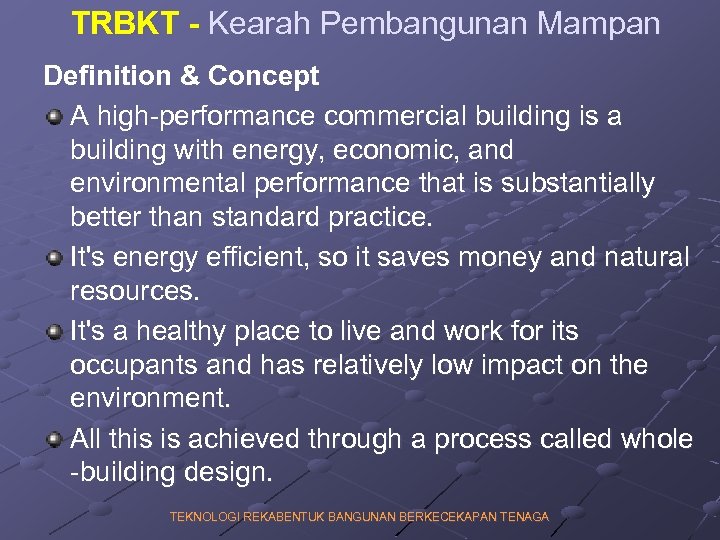 TRBKT - Kearah Pembangunan Mampan

Definition & Concept

A high-performance commercial building is a building with energy, economic, and environmental performance that is substantially better than standard practice.

It's energy efficient, so it saves money and natural resources.

It's a healthy place to live and work for its occupants and has relatively low impact on the environment.

All this is achieved through a process called whole -building design.

TEKNOLOGI REKABENTUK BANGUNAN BERKECEKAPAN TENAGA